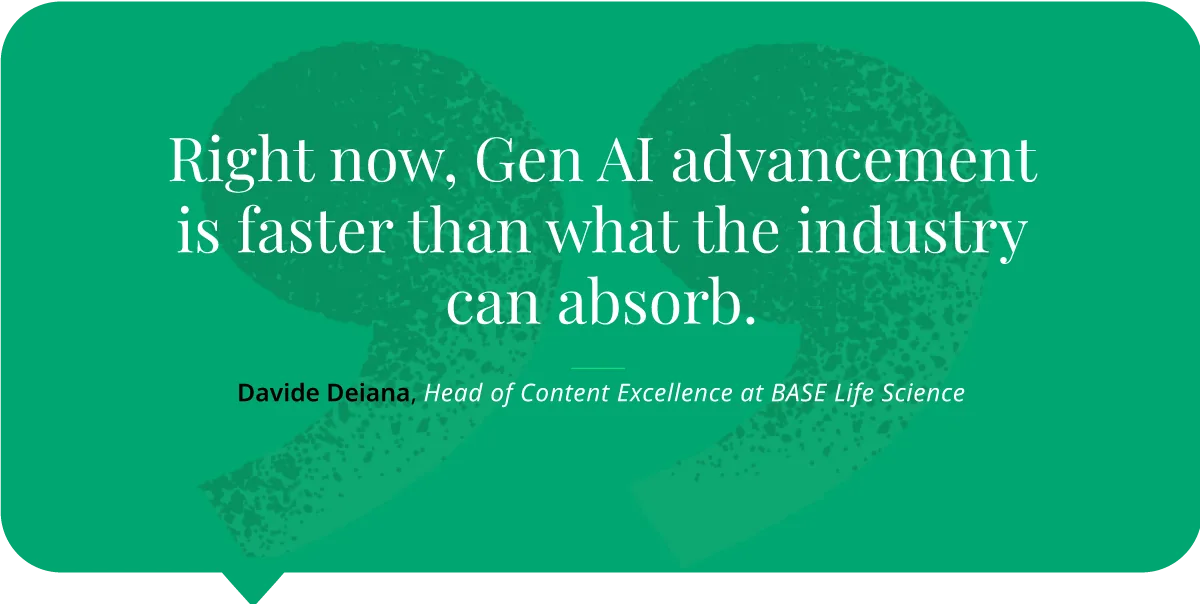 Right now, Gen AI advancement is faster than what the industry can absorb.

Davide Deiana, Head of Content Excellence at BASE Life Science